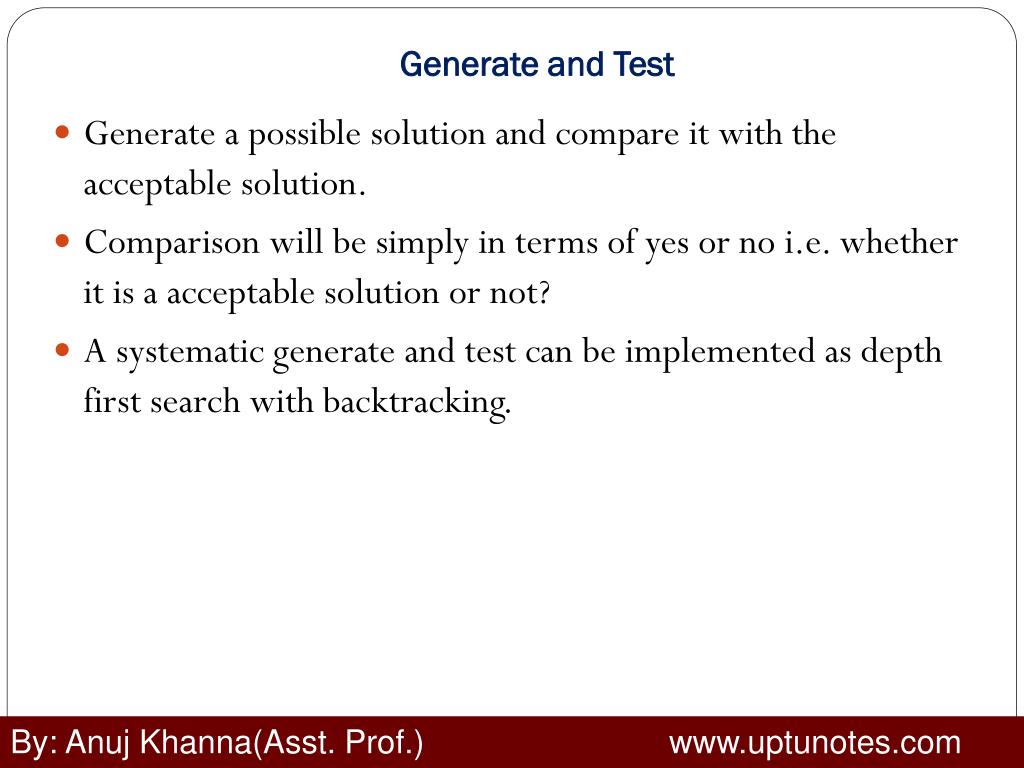 Generate and Test

- Generate a possible solution and compare it with the acceptable solution.
- Comparison will be simply in terms of yes or no i.e. whether it is a acceptable solution or not?
- A systematic generate and test can be implemented as depth first search with backtracking.

By: Anuj Khanna(Asst. Prof.)

www.uptunotes.com